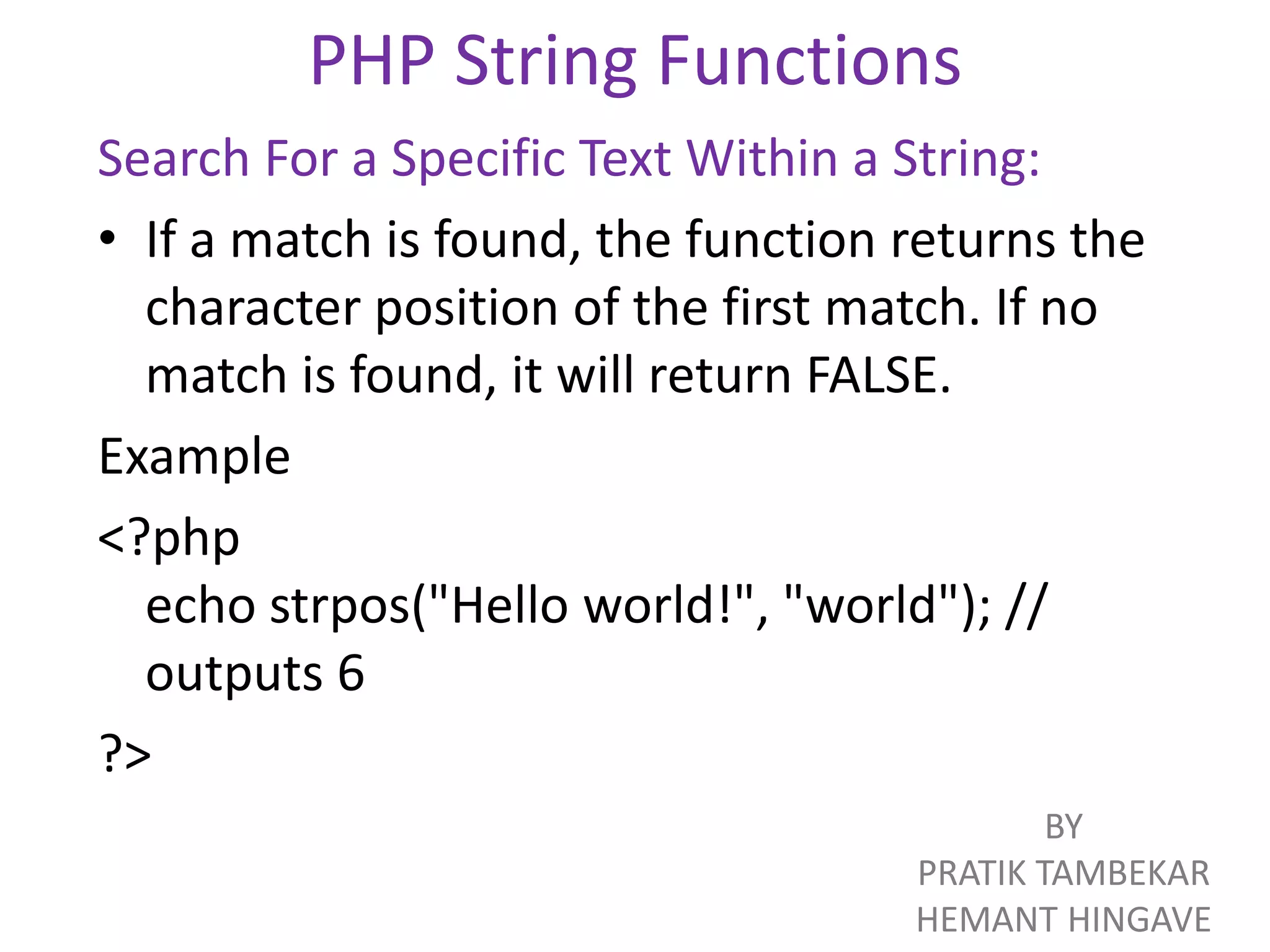 PHP String Functions

Search For a Specific Text Within a String:

• If a match is found, the function returns the character position of the first match. If no match is found, it will return FALSE.

Example

<?php
echo strpos("Hello world!", "world"); // outputs 6
?>

BY
PRATIK TAMBEKAR
HEMANT HINGAVE